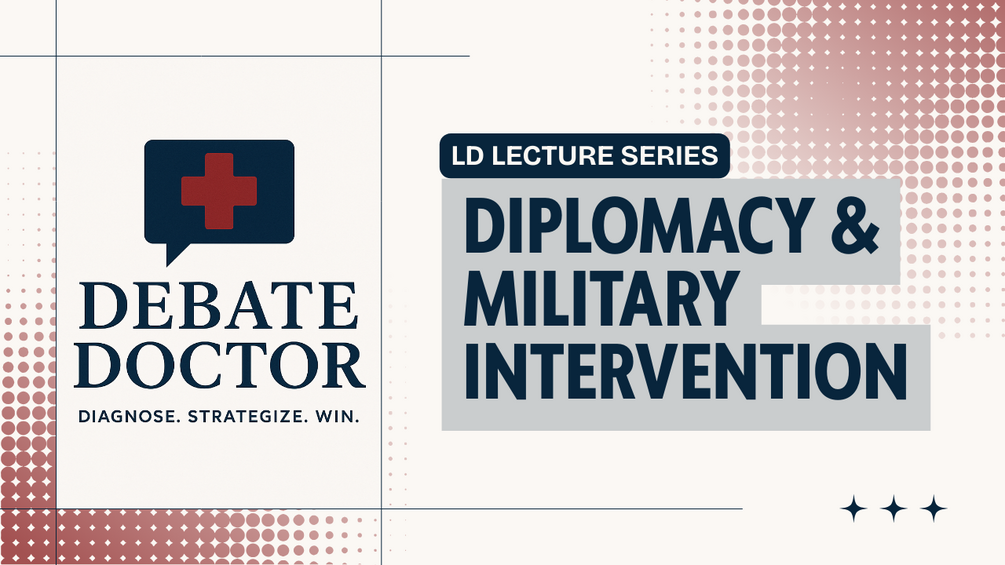 DEBATE DOCTOR
DIAGNOSE. STRATEGIZE. WIN.

LD LECTURE SERIES

DIPLOMACY & MILITARY INTERVENTION